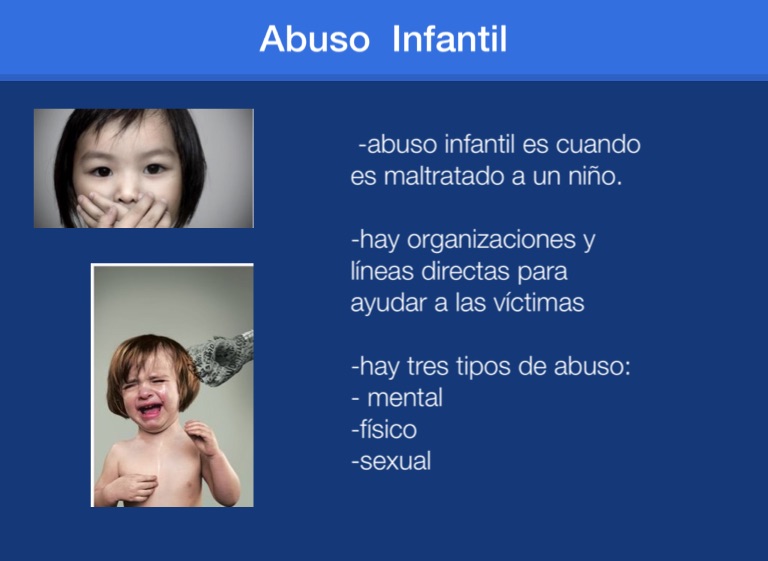 Abuso Infantil

-abuso infantil es cuando es maltratado a un niño.

-hay organizaciones y líneas directas para ayudar a las víctimas

-hay tres tipos de abuso:
- mental
-físico
-sexual